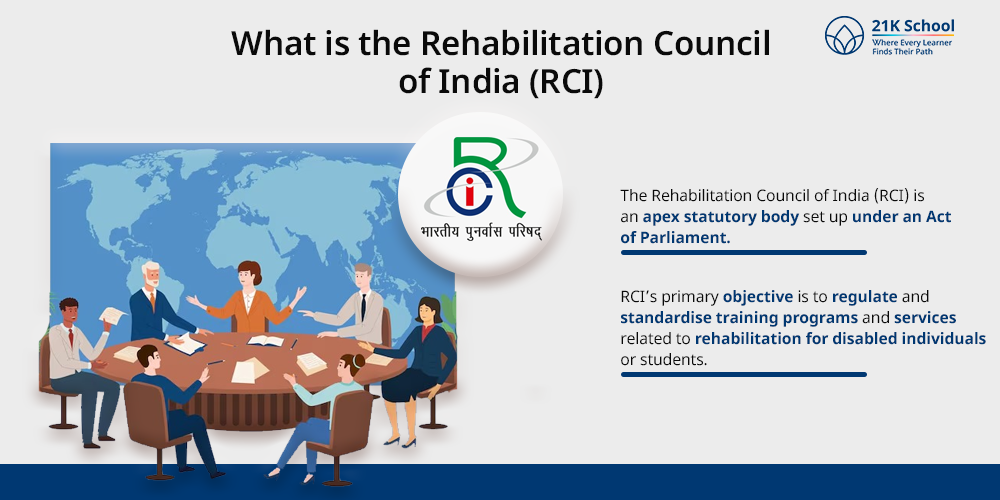 What is the Rehabilitation Council of India (RCI)

21K School
Where Every Learner Finds Their Path

RCI
भारतीय पुनर्वास परिषद्

The Rehabilitation Council of India (RCI) is an apex statutory body set up under an Act of Parliament.

RCI's primary objective is to regulate and standardise training programs and services related to rehabilitation for disabled individuals or students.